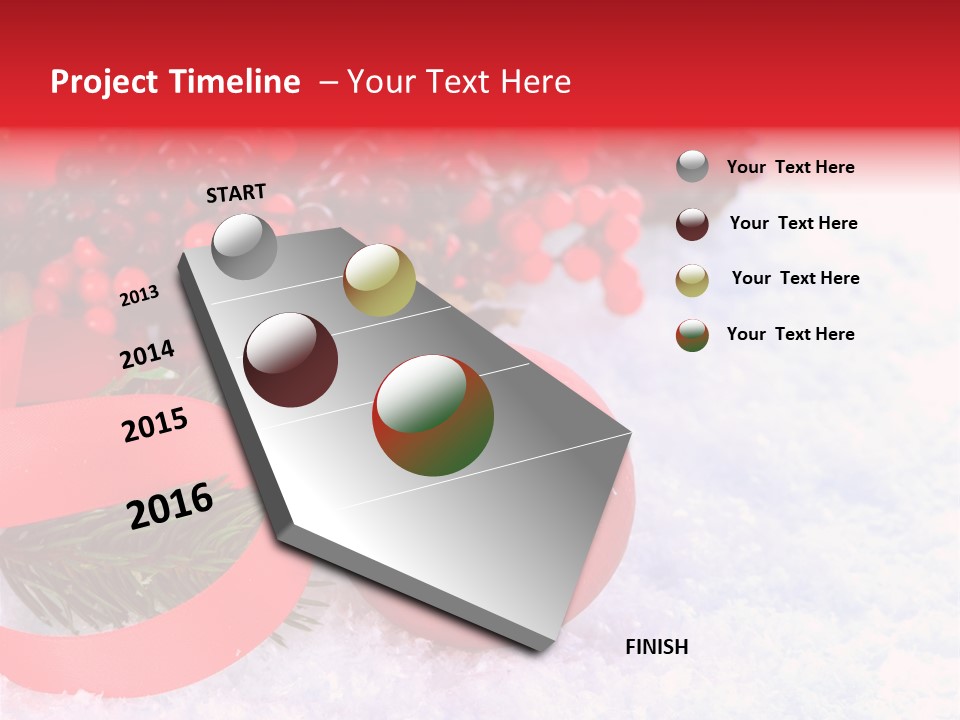 Project Timeline – Your Text Here

START

2013

2014

2015

2016

FINISH

Your Text Here

Your Text Here

Your Text Here

Your Text Here